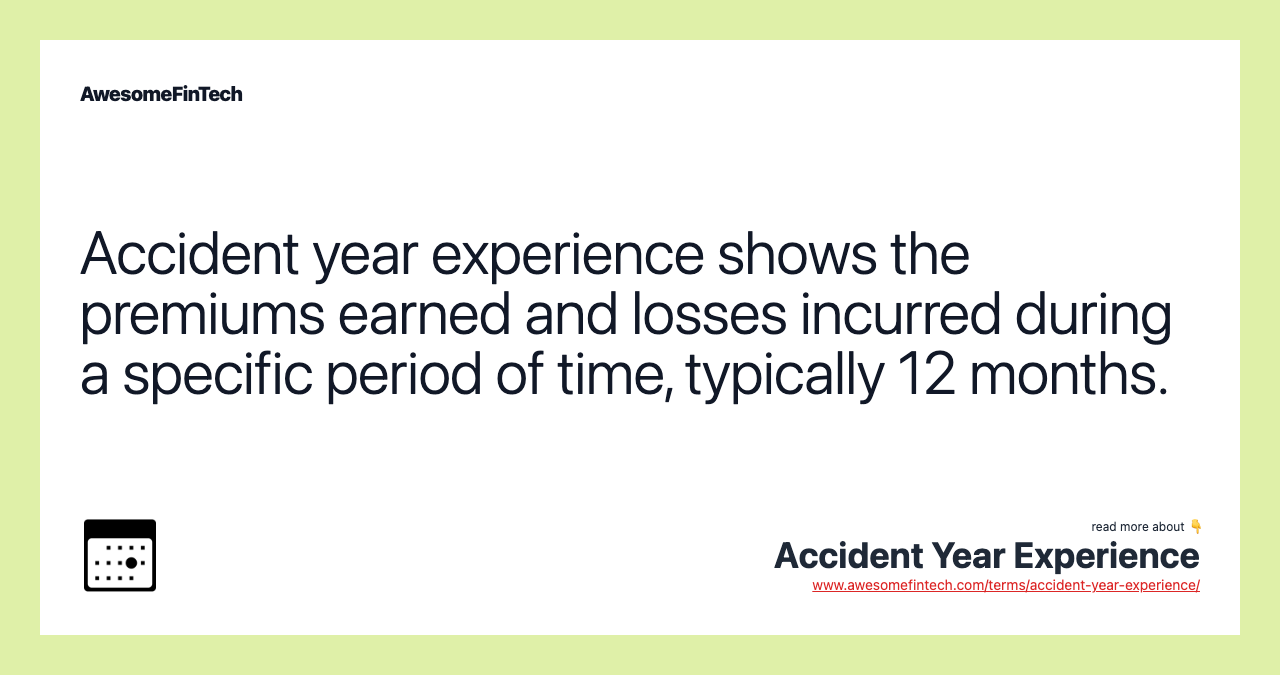 AwesomeFinTech

Accident year experience shows the premiums earned and losses incurred during a specific period of time, typically 12 months.

read more about 👇
Accident Year Experience
www.awesomefintech.com/terms/accident-year-experience/